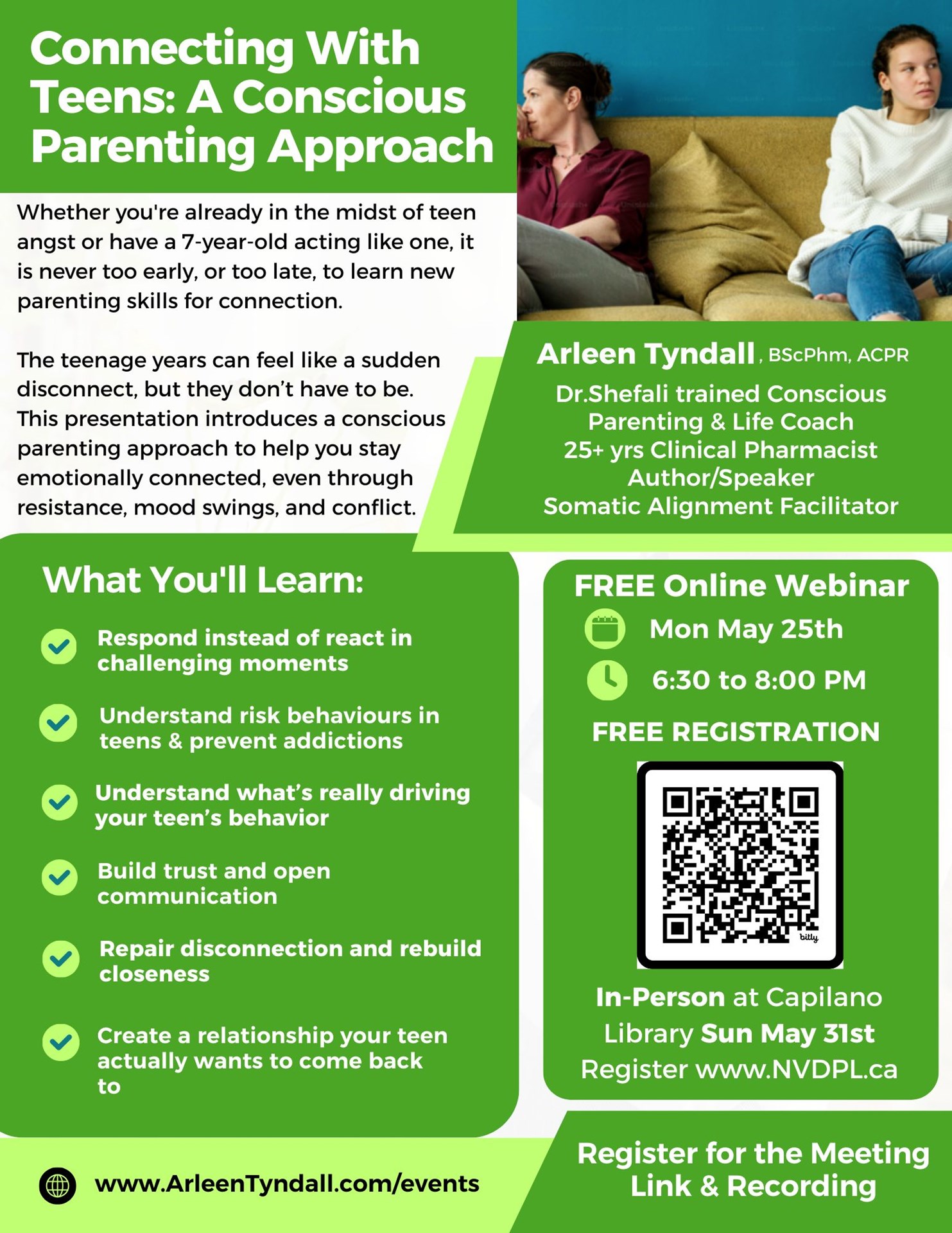 Connecting With Teens: A Conscious Parenting Approach

Whether you're already in the midst of teen angst or have a 7-year-old acting like one, it is never too early, or too late, to learn new parenting skills for connection.

The teenage years can feel like a sudden disconnect, but they don't have to be. This presentation introduces a conscious parenting approach to help you stay emotionally connected, even through resistance, mood swings, and conflict.

Arleen Tyndall, BScPhm, ACPR
Dr.Shefali trained Conscious Parenting & Life Coach
25+ yrs Clinical Pharmacist
Author/Speaker
Somatic Alignment Facilitator

What You'll Learn:

Respond instead of react in challenging moments

Understand risk behaviours in teens & prevent addictions

Understand what's really driving your teen's behavior

Build trust and open communication

Repair disconnection and rebuild closeness

Create a relationship your teen actually wants to come back to

FREE Online Webinar
Mon May 25th
6:30 to 8:00 PM
FREE REGISTRATION

bitly

In-Person at Capilano Library Sun May 31st
Register www.NVDPL.ca

www.ArleenTyndall.com/events

Register for the Meeting Link & Recording